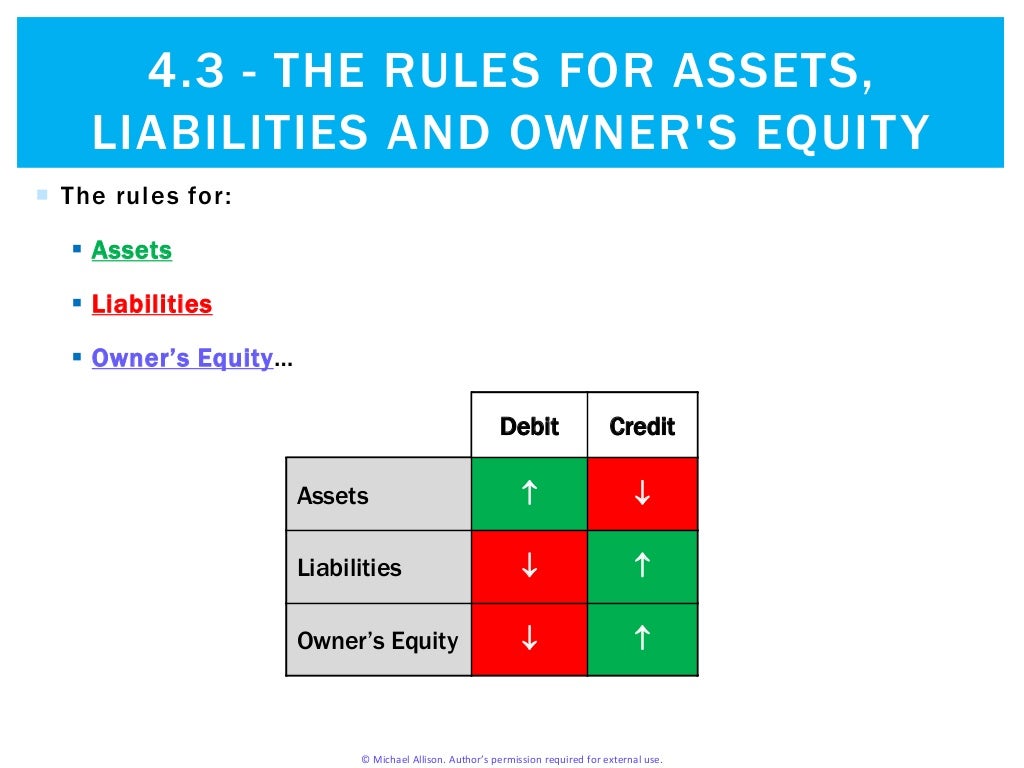 4.3 - THE RULES FOR ASSETS, LIABILITIES AND OWNER'S EQUITY

The rules for:

Assets

Liabilities

Owner's Equity…

| | Debit | Credit |
|---|---|---|
| Assets | ↑ | ↓ |
| Liabilities | ↓ | ↑ |
| Owner's Equity | ↓ | ↑ |

© Michael Allison. Author's permission required for external use.